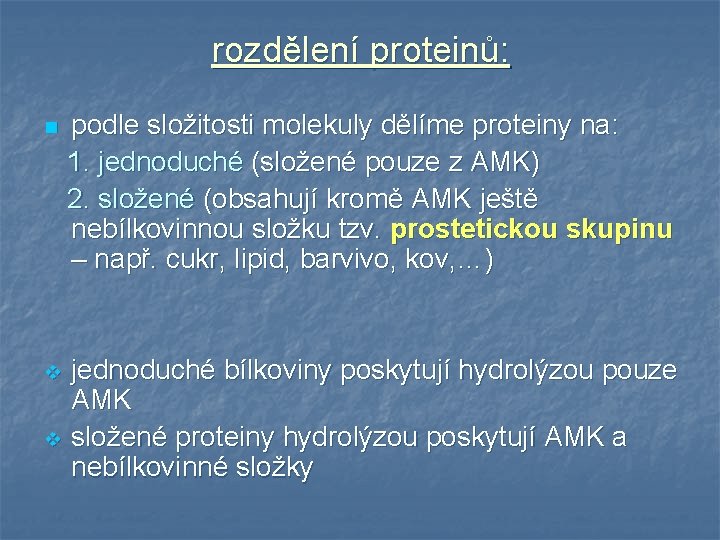 rozdělení proteinů:

podle složitosti molekuly dělíme proteiny na:
1. jednoduché (složené pouze z AMK)
2. složené (obsahují kromě AMK ještě nebílkovinnou složku tzv. prostetickou skupinu – např. cukr, lipid, barvivo, kov,…)

jednoduché bílkoviny poskytují hydrolýzou pouze AMK

složené proteiny hydrolýzou poskytují AMK a nebílkovinné složky